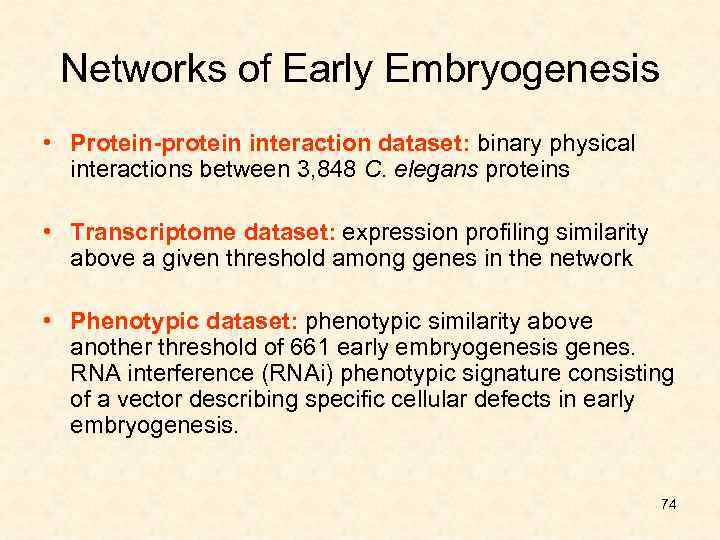 Networks of Early Embryogenesis

• Protein-protein interaction dataset: binary physical interactions between 3,848 C. elegans proteins

• Transcriptome dataset: expression profiling similarity above a given threshold among genes in the network

• Phenotypic dataset: phenotypic similarity above another threshold of 661 early embryogenesis genes. RNA interference (RNAi) phenotypic signature consisting of a vector describing specific cellular defects in early embryogenesis.

74